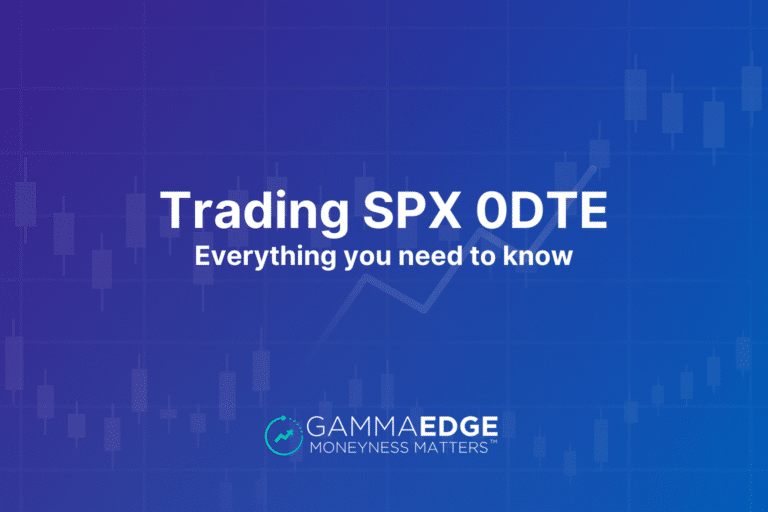 Trading SPX 0DTE
Everything you need to know

GAMMAEDGE
MONEYNESS MATTERS™